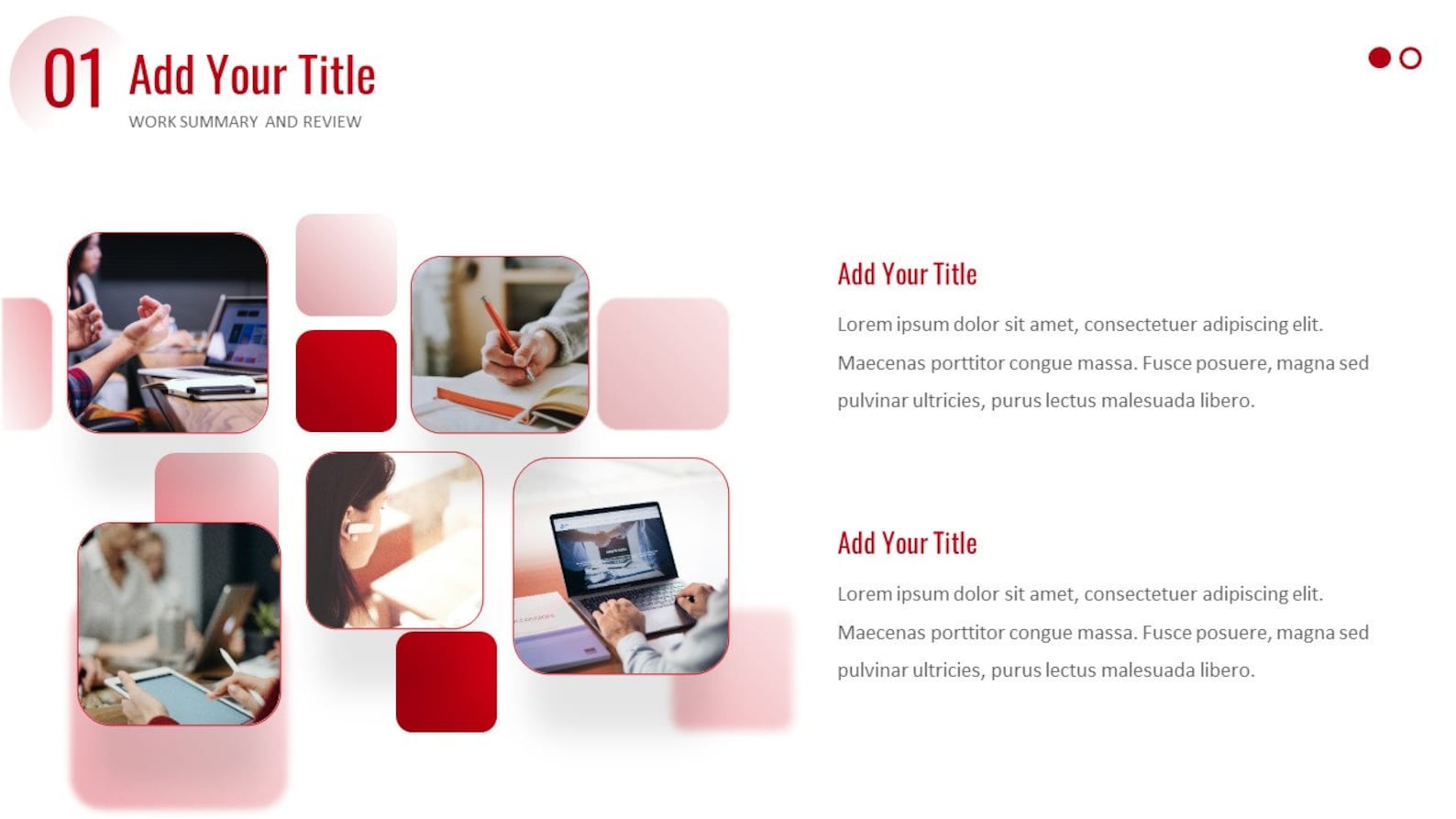 01 Add Your Title
WORK SUMMARY AND REVIEW

Add Your Title
Lorem ipsum dolor sit amet, consectetuer adipiscing elit. Maecenas porttitor congue massa. Fusce posuere, magna sed pulvinar ultricies, purus lectus malesuada libero.

Add Your Title
Lorem ipsum dolor sit amet, consectetuer adipiscing elit. Maecenas porttitor congue massa. Fusce posuere, magna sed pulvinar ultricies, purus lectus malesuada libero.